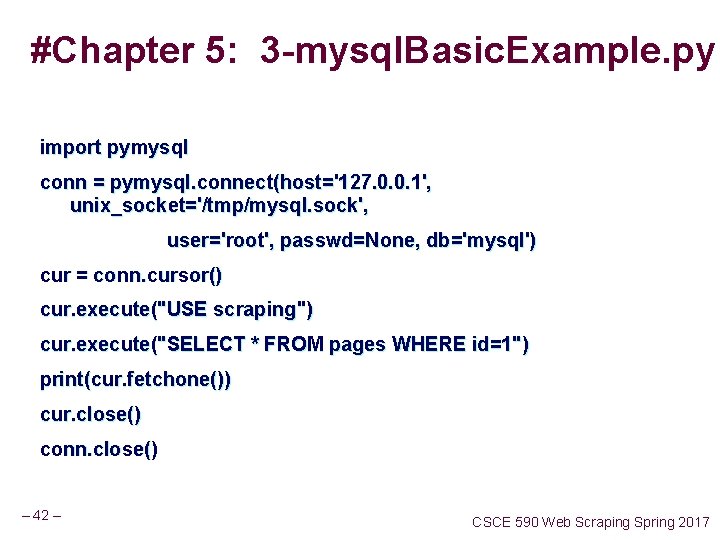 #Chapter 5: 3-mysqlBasicExample.py

import pymysql

conn = pymysql.connect(host='127.0.0.1', unix_socket='/tmp/mysql.sock',

user='root', passwd=None, db='mysql')

cur = conn.cursor()

cur.execute("USE scraping")

cur.execute("SELECT * FROM pages WHERE id=1")

print(cur.fetchone())

cur.close()

conn.close()

– 42 –

CSCE 590 Web Scraping Spring 2017